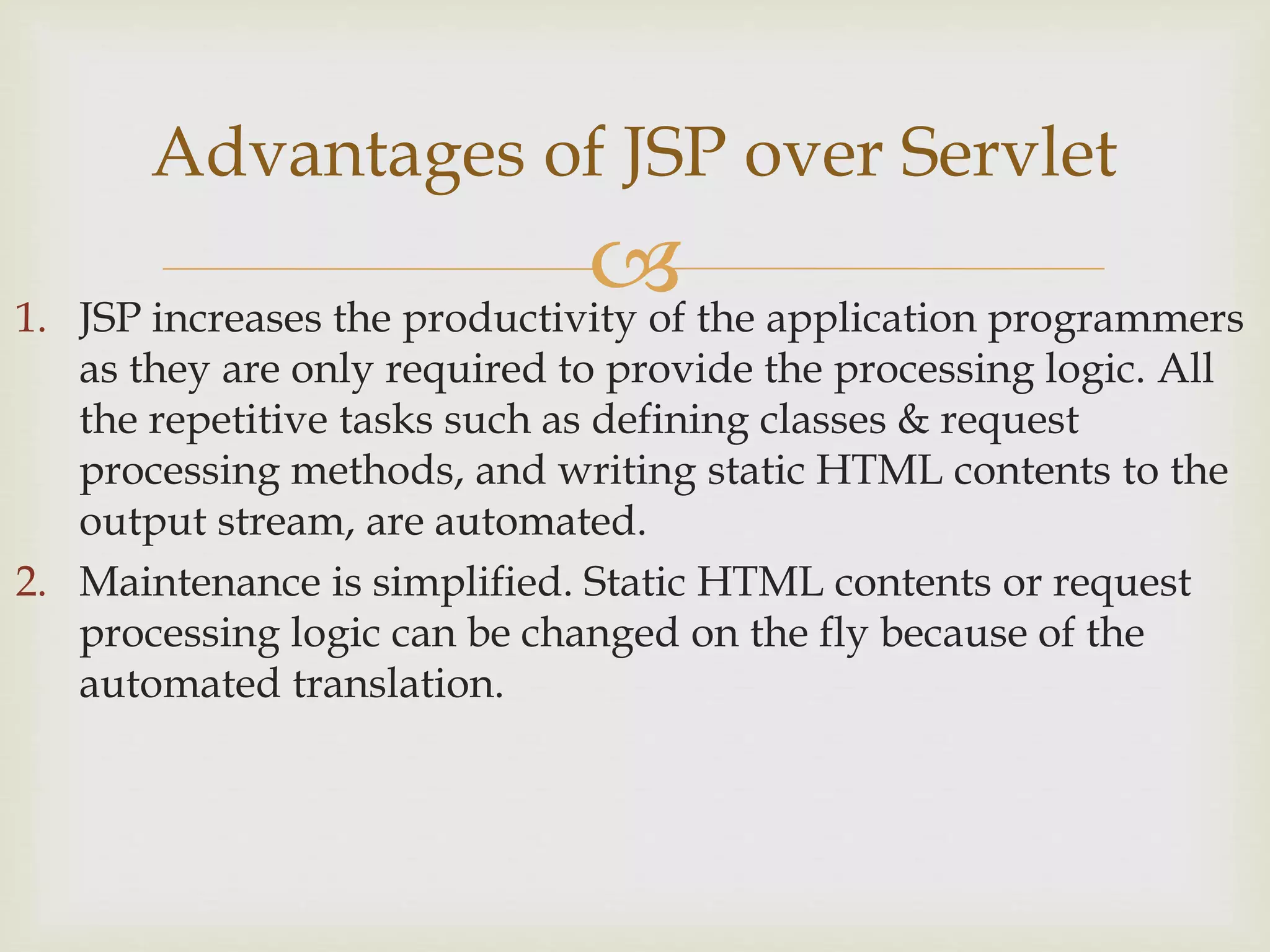 Advantages of JSP over Servlet

1. JSP increases the productivity of the application programmers as they are only required to provide the processing logic. All the repetitive tasks such as defining classes & request processing methods, and writing static HTML contents to the output stream, are automated.
2. Maintenance is simplified. Static HTML contents or request processing logic can be changed on the fly because of the automated translation.